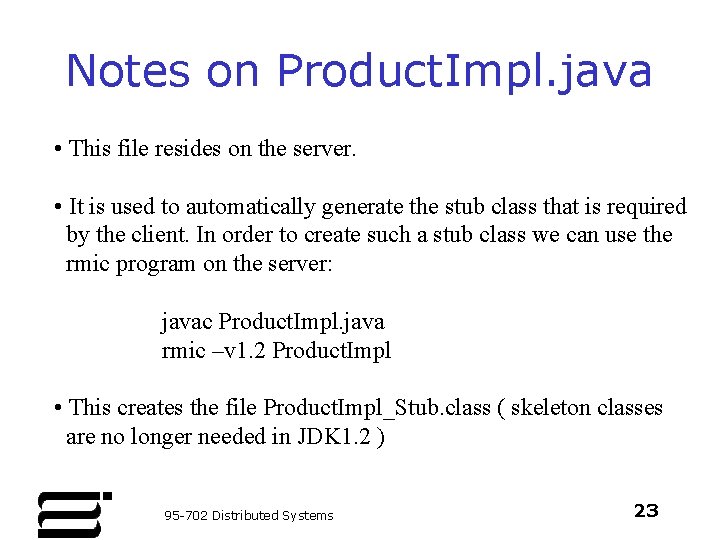 Notes on ProductImpl.java

• This file resides on the server.

• It is used to automatically generate the stub class that is required by the client. In order to create such a stub class we can use the rmic program on the server:

javac ProductImpl.java
rmic –v1.2 ProductImpl

• This creates the file ProductImpl_Stub.class ( skeleton classes are no longer needed in JDK1.2 )

95-702 Distributed Systems

23